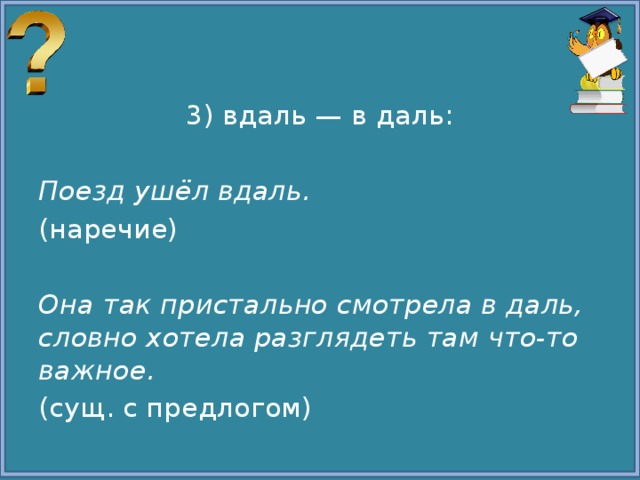 ?

3) вдаль — в даль:

Поезд ушёл вдаль.
(наречие)

Она так пристально смотрела в даль, словно хотела разглядеть там что-то важное.
(сущ. с предлогом)